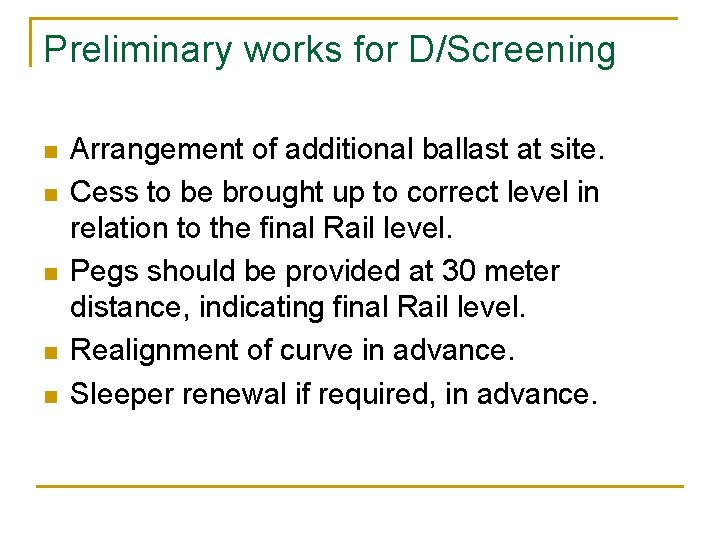 Preliminary works for D/Screening

- Arrangement of additional ballast at site.
- Cess to be brought up to correct level in relation to the final Rail level.
- Pegs should be provided at 30 meter distance, indicating final Rail level.
- Realignment of curve in advance.
- Sleeper renewal if required, in advance.